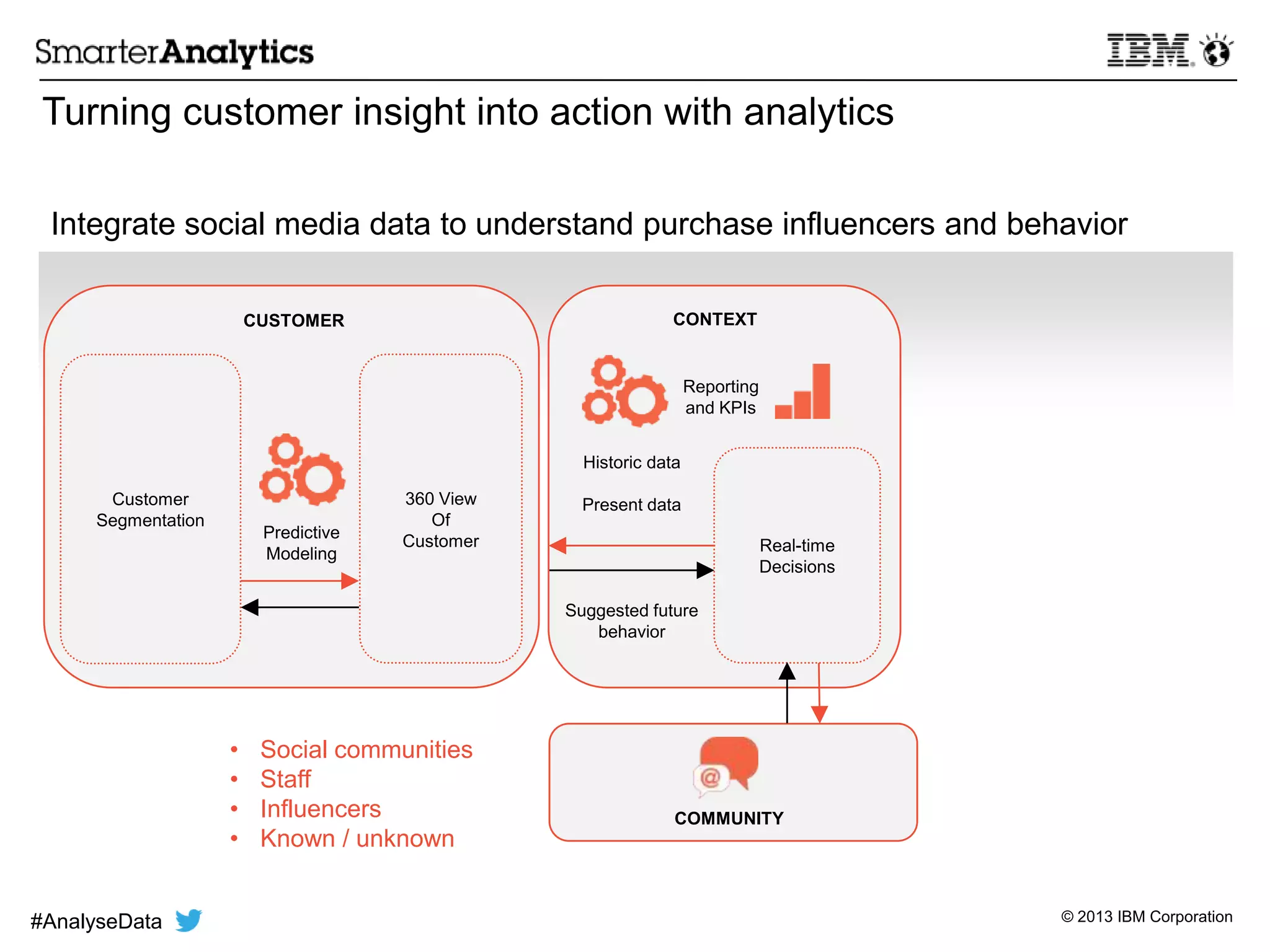 SmarterAnalytics

IBM

Turning customer insight into action with analytics

Integrate social media data to understand purchase influencers and behavior

CUSTOMER

Customer Segmentation

Predictive Modeling

360 View Of Customer

CONTEXT

Reporting and KPIs

Historic data

Present data

Real-time Decisions

Suggested future behavior

@

COMMUNITY

• Social communities
• Staff
• Influencers
• Known / unknown

#AnalyseData

© 2013 IBM Corporation